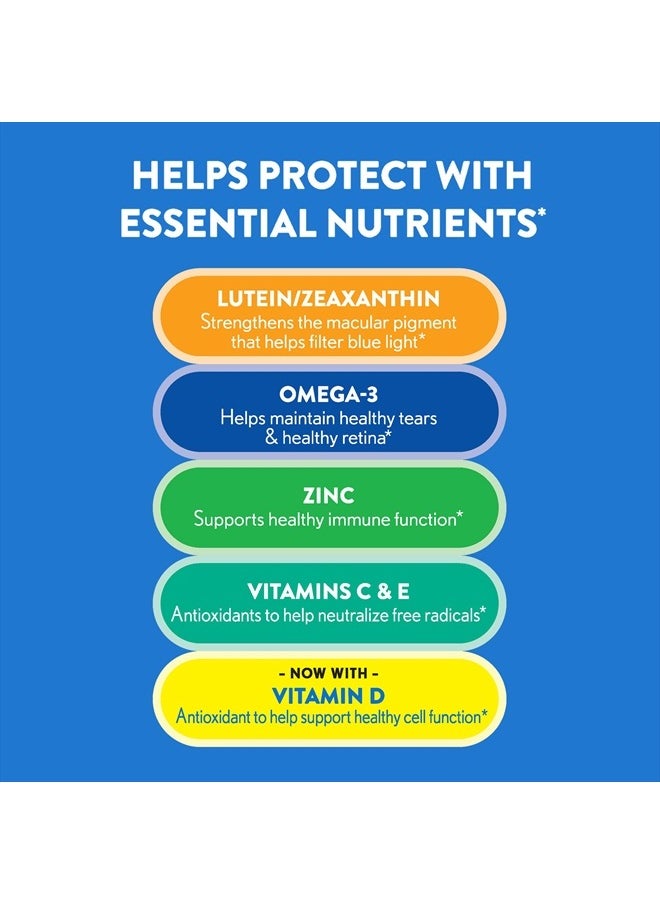 HELPS PROTECT WITH ESSENTIAL NUTRIENTS*

LUTEIN/ZEAXANTHIN
Strengthens the macular pigment that helps filter blue light*

OMEGA-3
Helps maintain healthy tears & healthy retina*

ZINC
Supports healthy immune function*

VITAMINS C & E
Antioxidants to help neutralize free radicals*

- NOW WITH -
VITAMIN D
Antioxidant to help support healthy cell function*